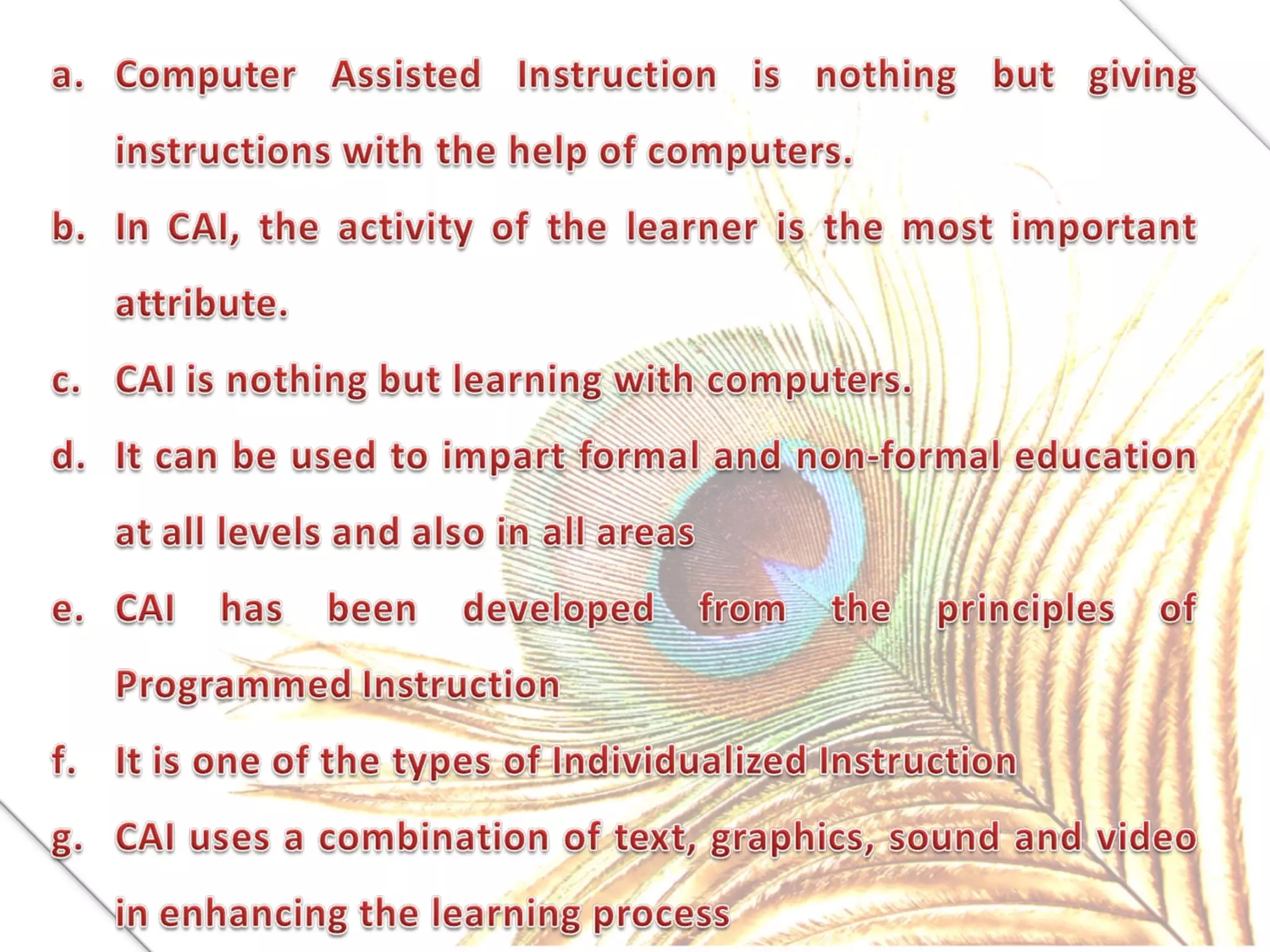 a. Computer Assisted Instruction is nothing but giving instructions with the help of computers.

b. In CAI, the activity of the learner is the most important attribute.

c. CAI is nothing but learning with computers.

d. It can be used to impart formal and non-formal education at all levels and also in all areas

e. CAI has been developed from the principles of Programmed Instruction

f. It is one of the types of Individualized Instruction

g. CAI uses a combination of text, graphics, sound and video in enhancing the learning process